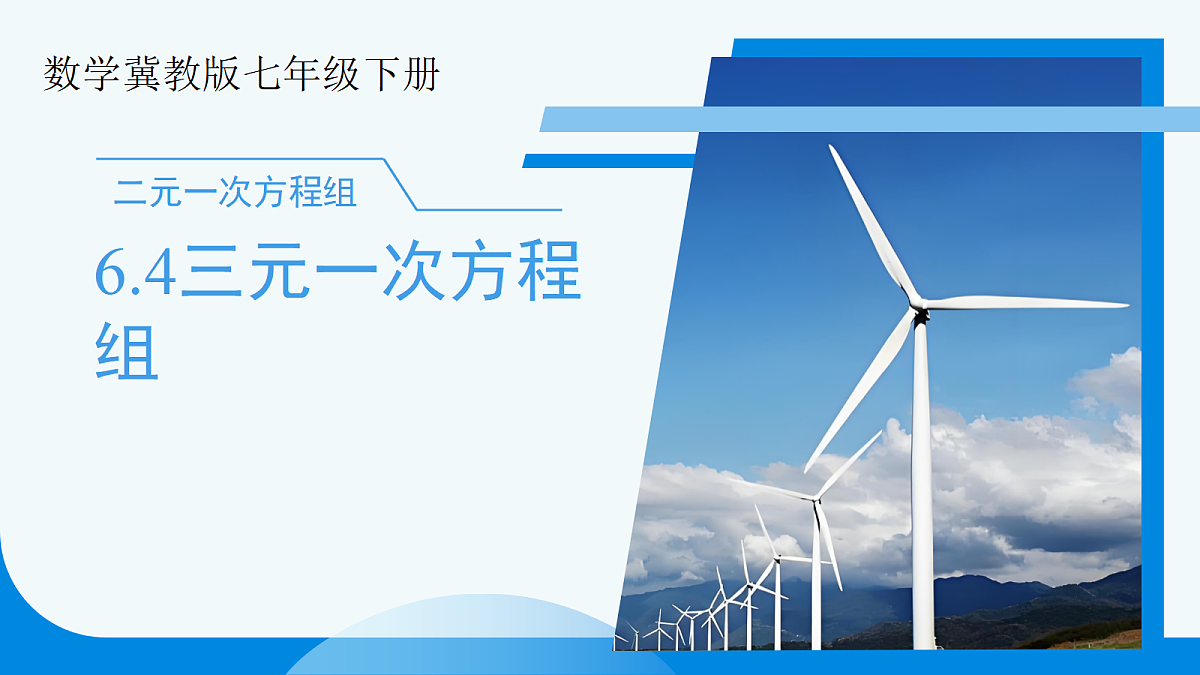 数学冀教版七年级下册

二元一次方程组

6.4三元一次方程组